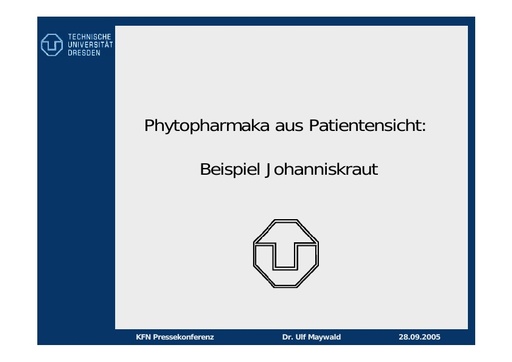 TECHNISCHE
UNIVERSITÄT
DRESDEN

Phytopharmaka aus Patientensicht:

Beispiel Johanniskraut

KFN Pressekonferenz Dr. Ulf Maywald 28.09.2005